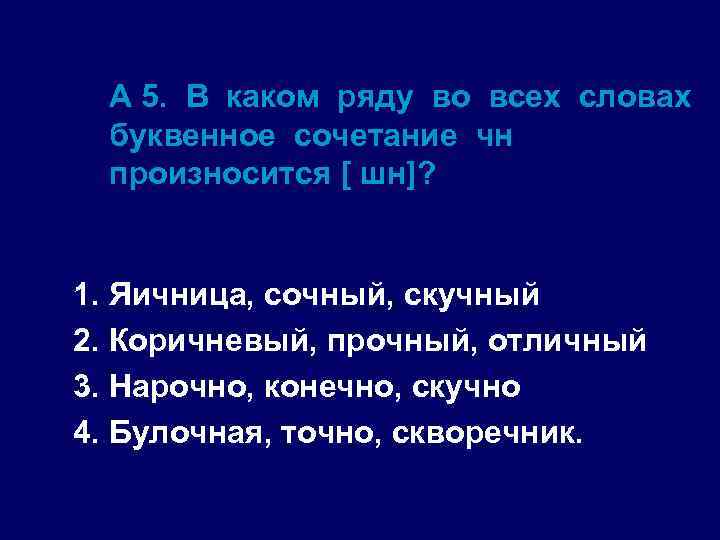 А 5. В каком ряду во всех словах буквенное сочетание чн произносится [ шн]?

1. Яичница, сочный, скучный
2. Коричневый, прочный, отличный
3. Нарочно, конечно, скучно
4. Булочная, точно, скворечник.